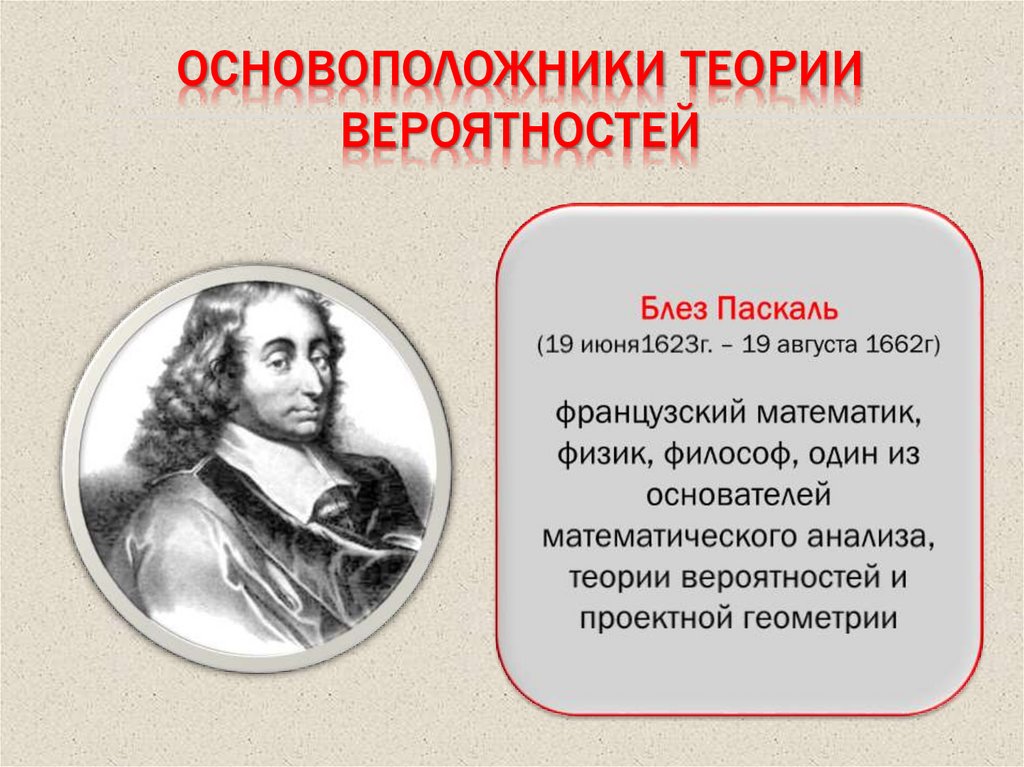 ОСНОВОПОЛОЖНИКИ ТЕОРИИ ВЕРОЯТНОСТЕЙ

Блез Паскаль
(19 июня1623г. – 19 августа 1662г)

французский математик, физик, философ, один из основателей математического анализа, теории вероятностей и проектной геометрии